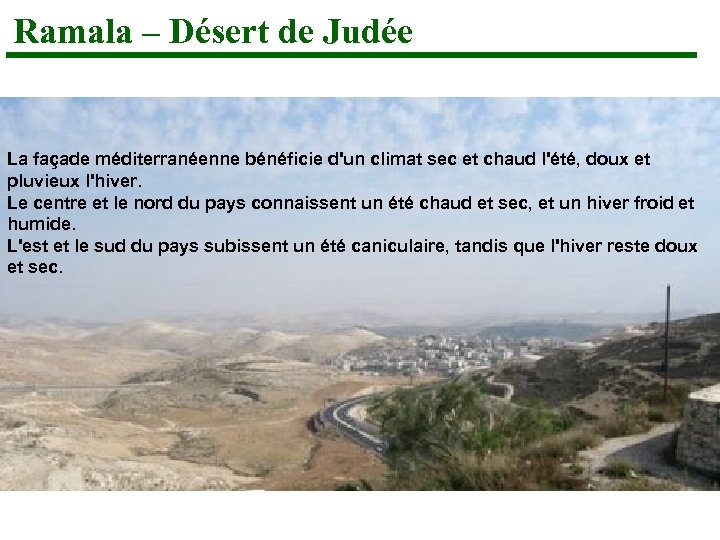 Ramala – Désert de Judée

La façade méditerranéenne bénéficie d'un climat sec et chaud l'été, doux et pluvieux l'hiver.
Le centre et le nord du pays connaissent un été chaud et sec, et un hiver froid et humide.
L'est et le sud du pays subissent un été caniculaire, tandis que l'hiver reste doux et sec.